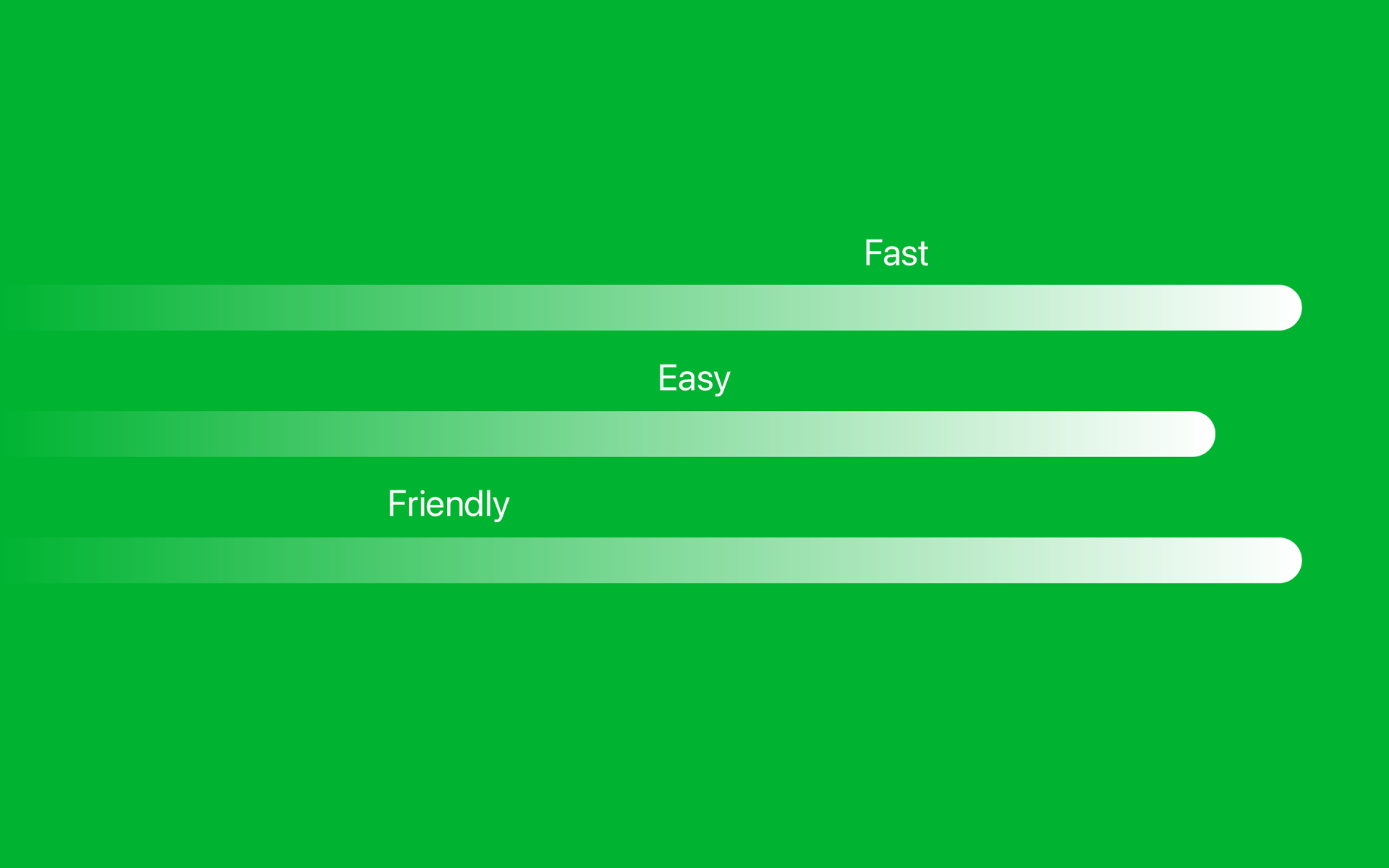 Fast

Easy

Friendly